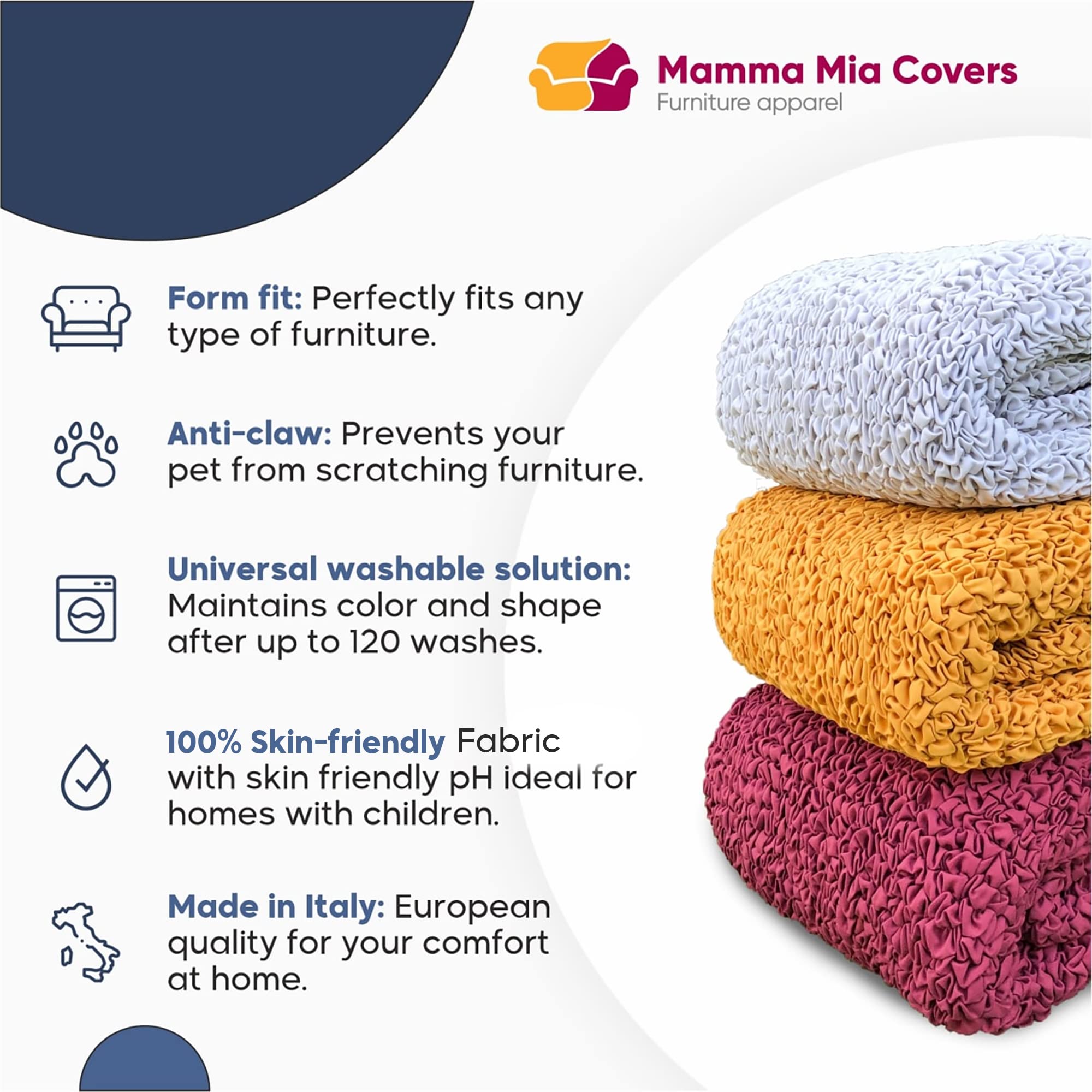 Mamma Mia Covers
Furniture apparel

Form fit: Perfectly fits any type of furniture.

Anti-claw: Prevents your pet from scratching furniture.

Universal washable solution: Maintains color and shape after up to 120 washes.

100% Skin-friendly Fabric with skin friendly pH ideal for homes with children.

Made in Italy: European quality for your comfort at home.